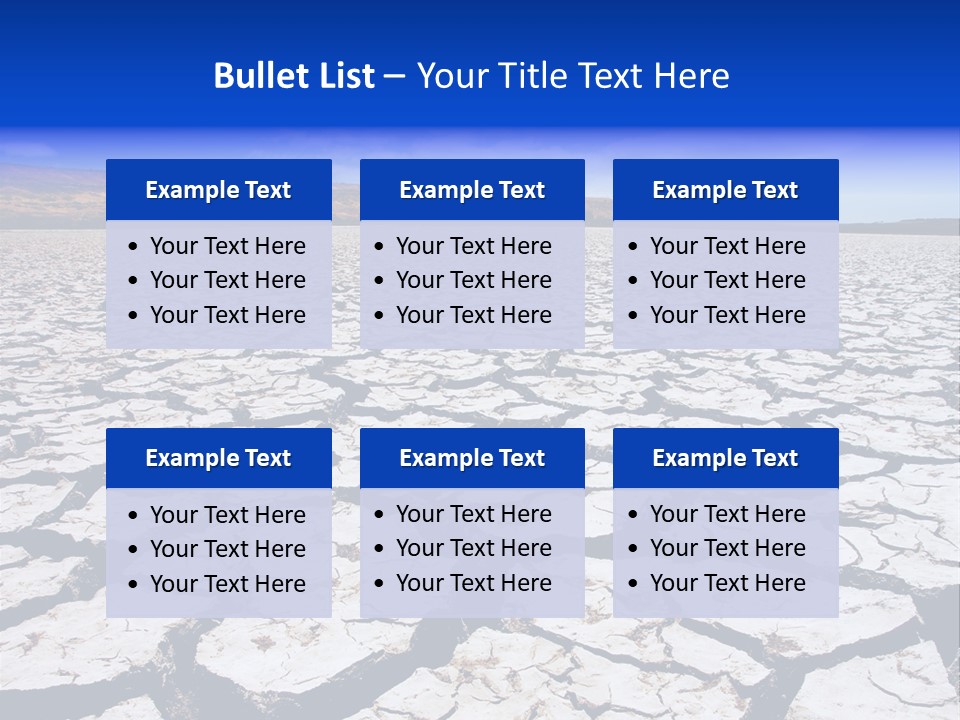 Bullet List – Your Title Text Here

Example Text
• Your Text Here
• Your Text Here
• Your Text Here

Example Text
• Your Text Here
• Your Text Here
• Your Text Here

Example Text
• Your Text Here
• Your Text Here
• Your Text Here

Example Text
• Your Text Here
• Your Text Here
• Your Text Here

Example Text
• Your Text Here
• Your Text Here
• Your Text Here

Example Text
• Your Text Here
• Your Text Here
• Your Text Here